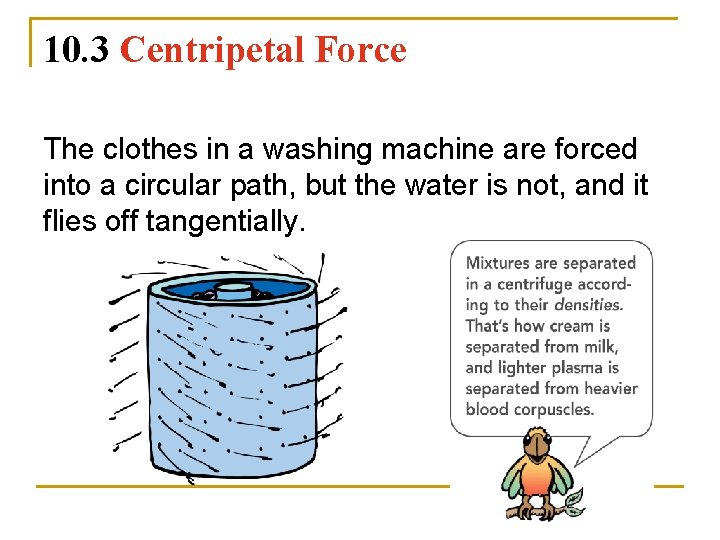 10.3 Centripetal Force

The clothes in a washing machine are forced into a circular path, but the water is not, and it flies off tangentially.

Mixtures are separated in a centrifuge according to their densities. That's how cream is separated from milk, and lighter plasma is separated from heavier blood corpuscles.